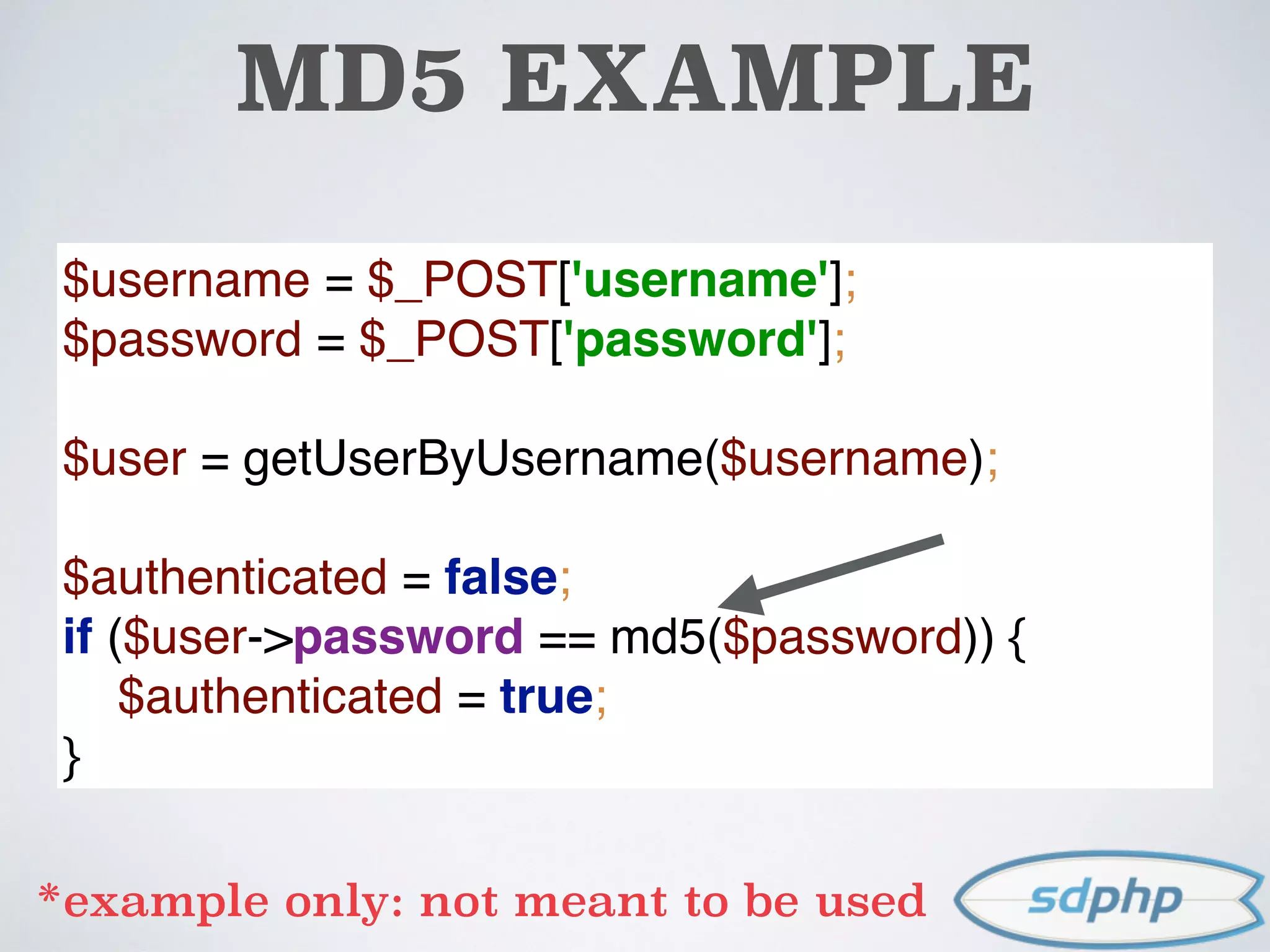 MD5 EXAMPLE

$username = $_POST['username'];
$password = $_POST['password'];

$user = getUserByUsername($username);

$authenticated = false;
if ($user->password == md5($password)) {
    $authenticated = true;
}

*example only: not meant to be used

sdphp